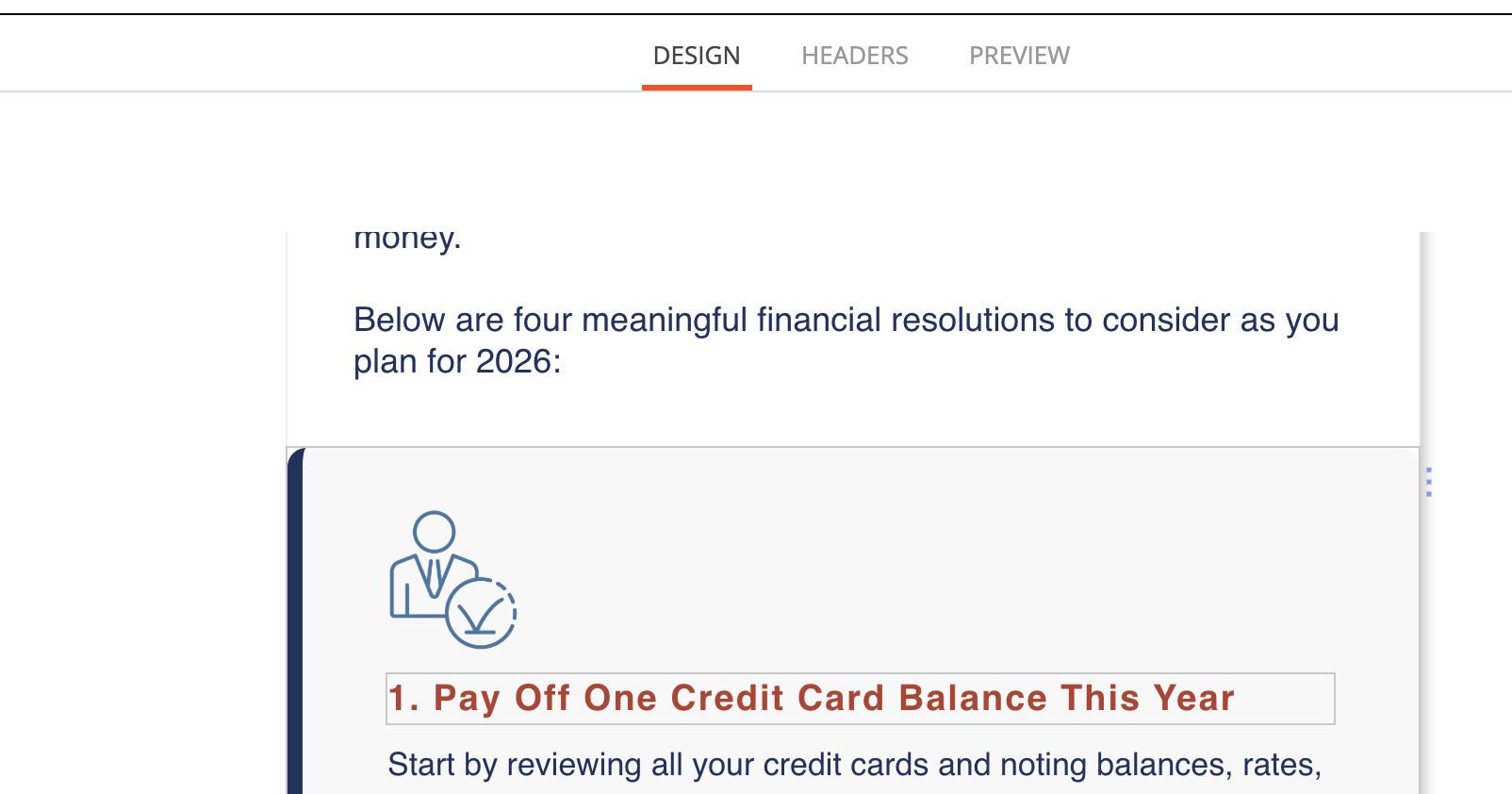 DESIGN HEADERS PREVIEW

money.

Below are four meaningful financial resolutions to consider as you plan for 2026:

1. Pay Off One Credit Card Balance This Year

Start by reviewing all your credit cards and noting balances, rates,